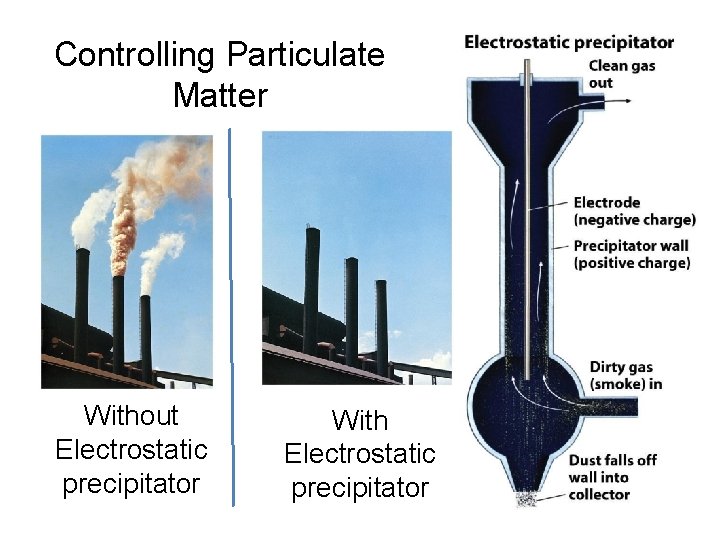 Controlling Particulate Matter

Without Electrostatic precipitator

With Electrostatic precipitator

Electrostatic precipitator

Clean gas out

Electrode (negative charge)

Precipitator wall (positive charge)

Dirty gas (smoke) in

Dust falls off wall into collector